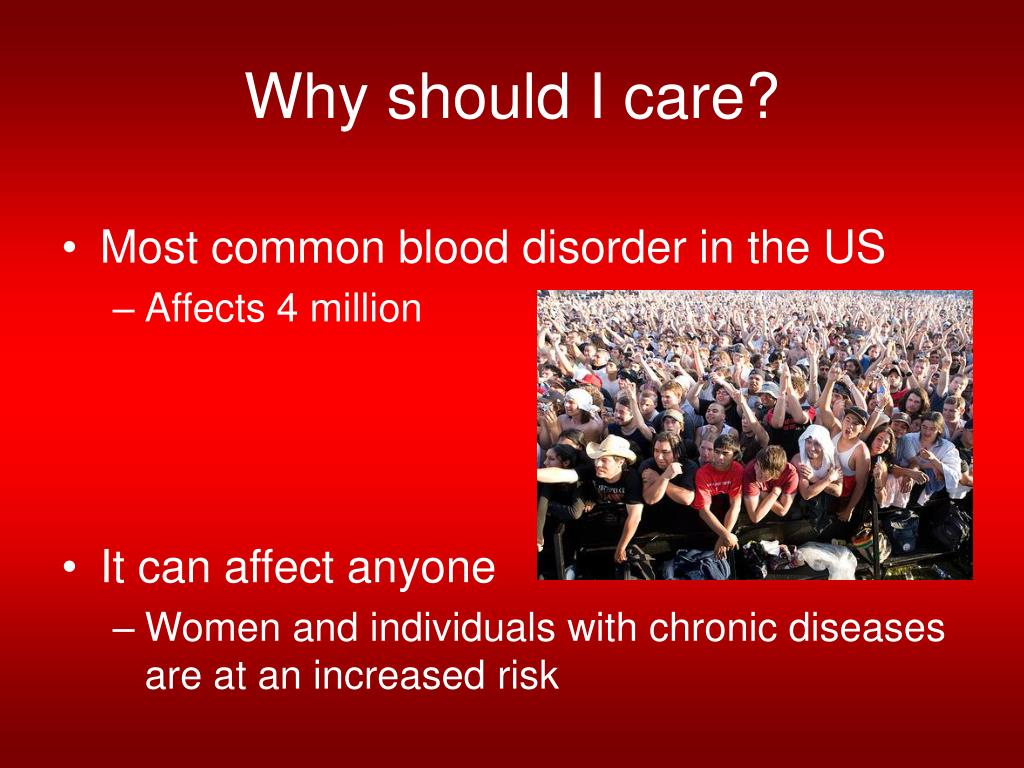 Why should I care?

• Most common blood disorder in the US
– Affects 4 million

• It can affect anyone
– Women and individuals with chronic diseases are at an increased risk